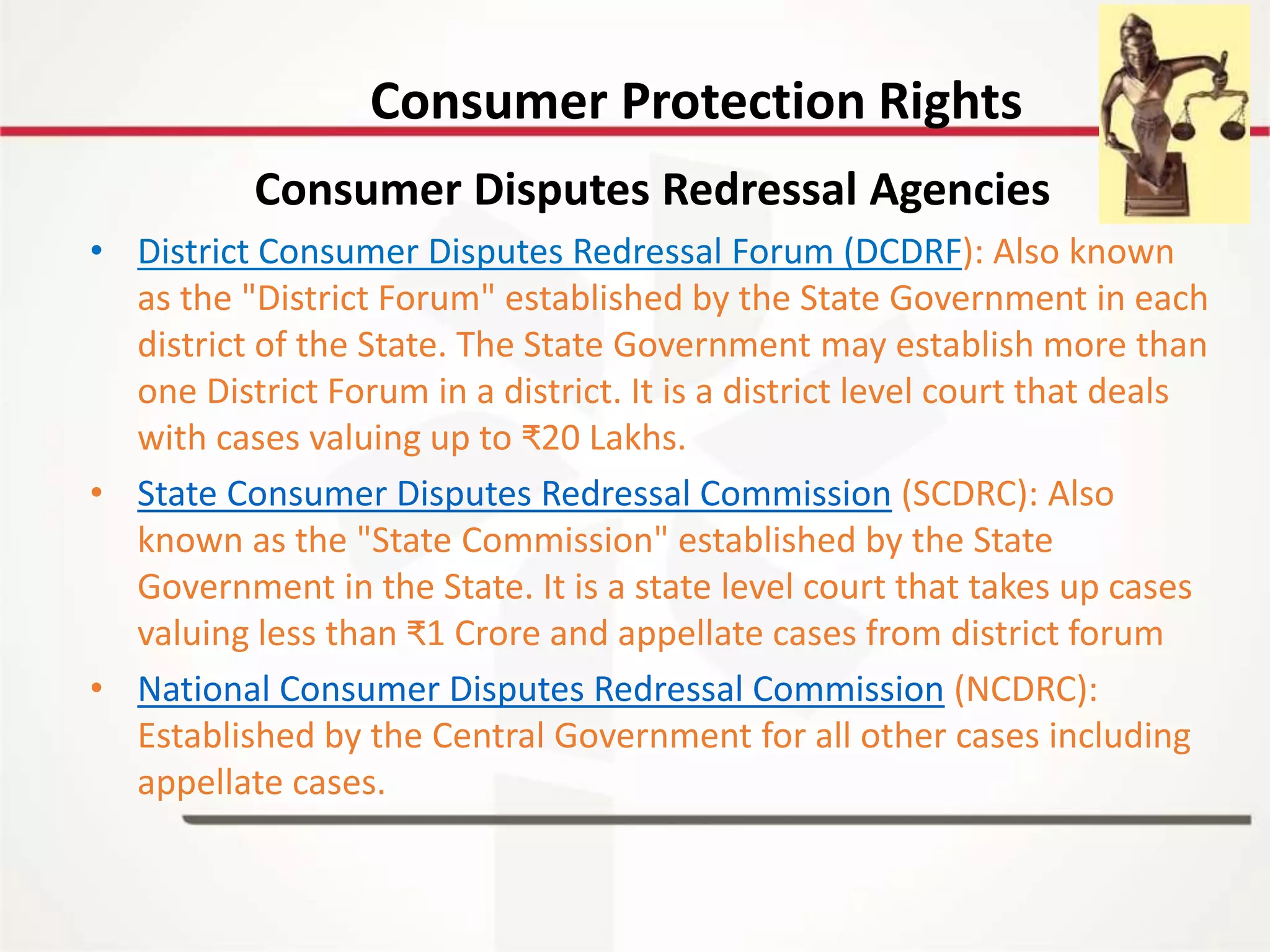 Consumer Protection Rights

Consumer Disputes Redressal Agencies

• District Consumer Disputes Redressal Forum (DCDRF): Also known as the "District Forum" established by the State Government in each district of the State. The State Government may establish more than one District Forum in a district. It is a district level court that deals with cases valuing up to ₹20 Lakhs.

• State Consumer Disputes Redressal Commission (SCDRC): Also known as the "State Commission" established by the State Government in the State. It is a state level court that takes up cases valuing less than ₹1 Crore and appellate cases from district forum

• National Consumer Disputes Redressal Commission (NCDRC): Established by the Central Government for all other cases including appellate cases.